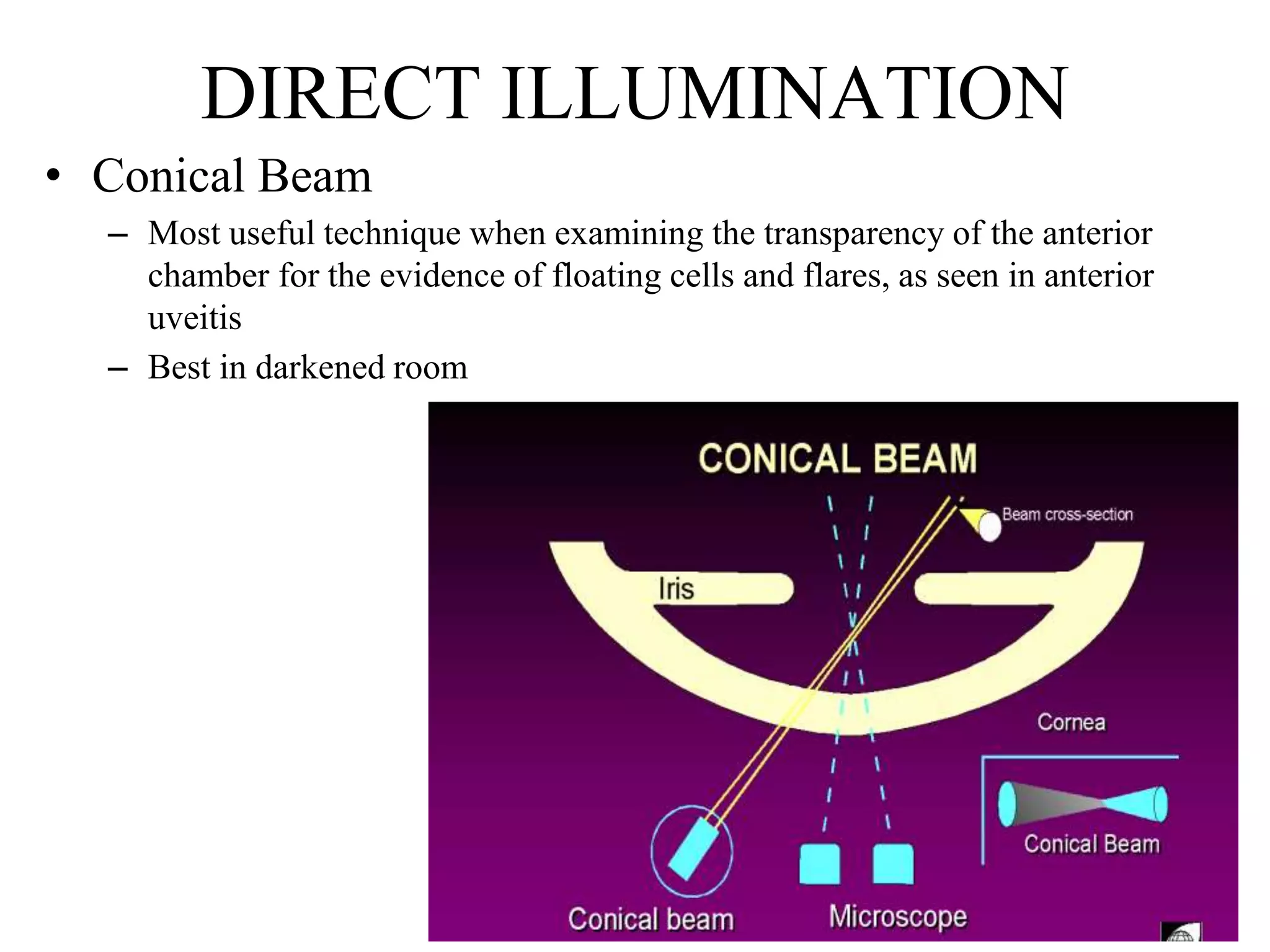 DIRECT ILLUMINATION

• Conical Beam
  – Most useful technique when examining the transparency of the anterior chamber for the evidence of floating cells and flares, as seen in anterior uveitis
  – Best in darkened room

CONICAL BEAM

Beam cross-section

Iris

Cornea

Conical Beam

Conical beam

Microscope